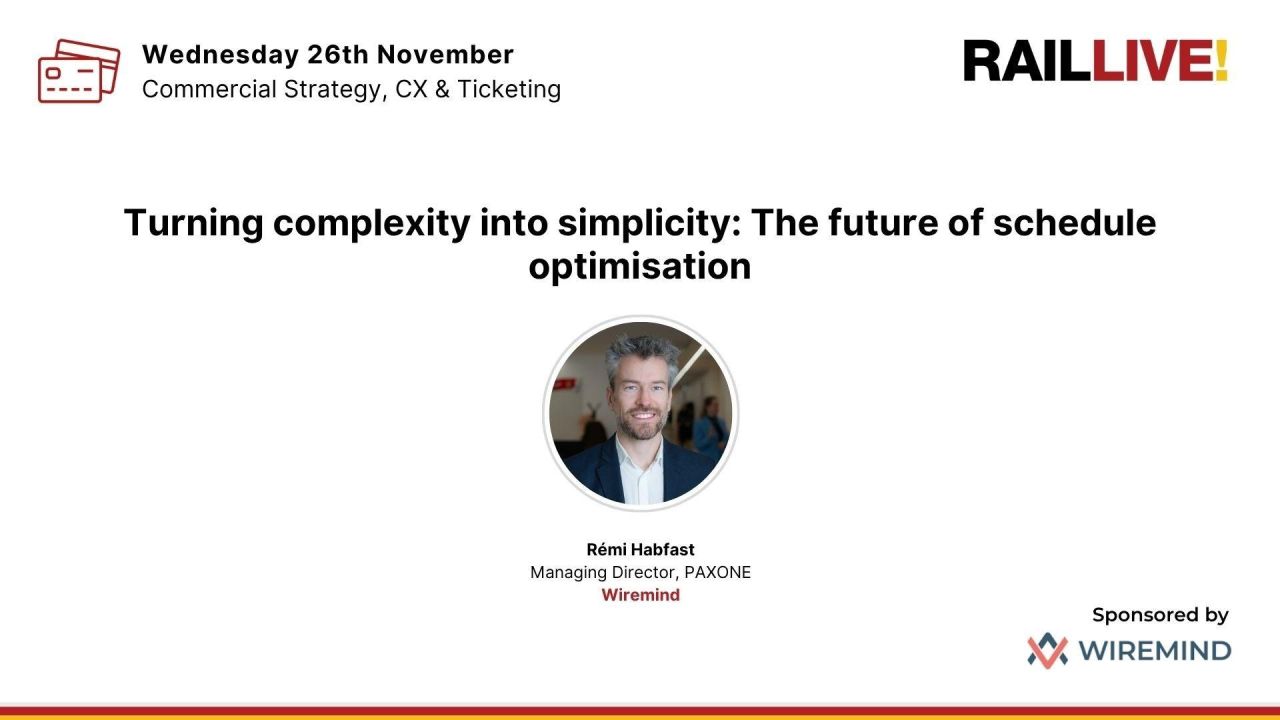 Wednesday 26th November
Commercial Strategy, CX & Ticketing

RAILLIVE!

Turning complexity into simplicity: The future of schedule optimisation

Rémi Habfast
Managing Director, PAXONE
Wiremind

Sponsored by
WIREMIND